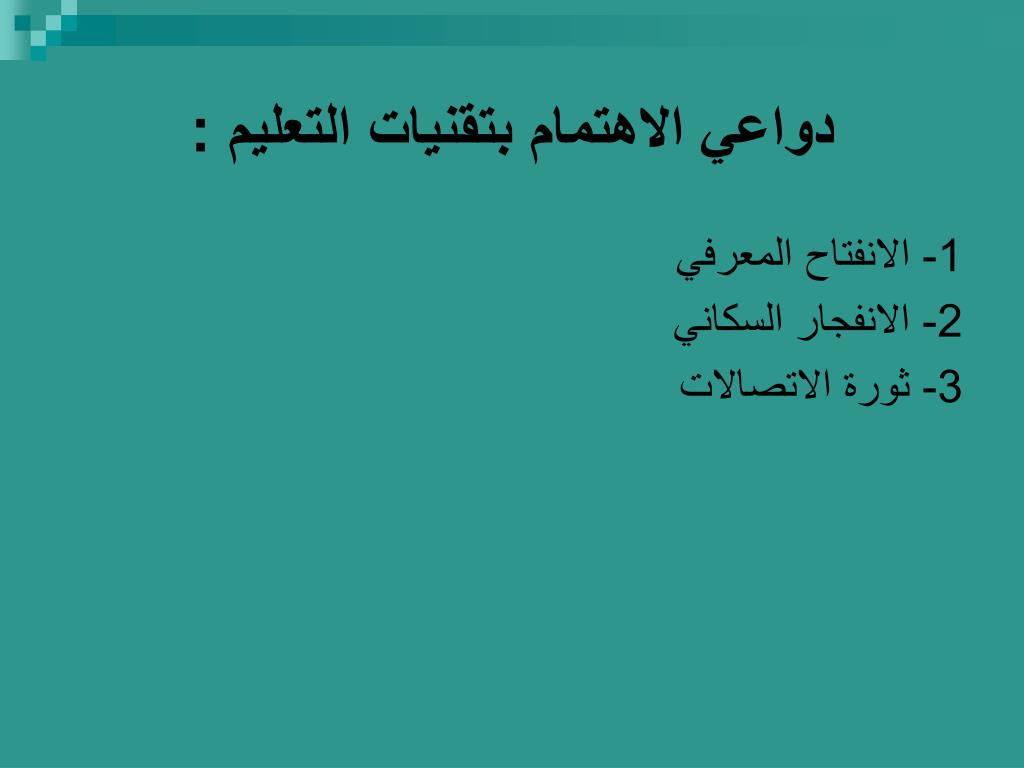 دواعي الاهتمام بتقنيات التعليم :

1- الانفتاح المعرفي
2- الانفجار السكاني
3- ثورة الاتصالات